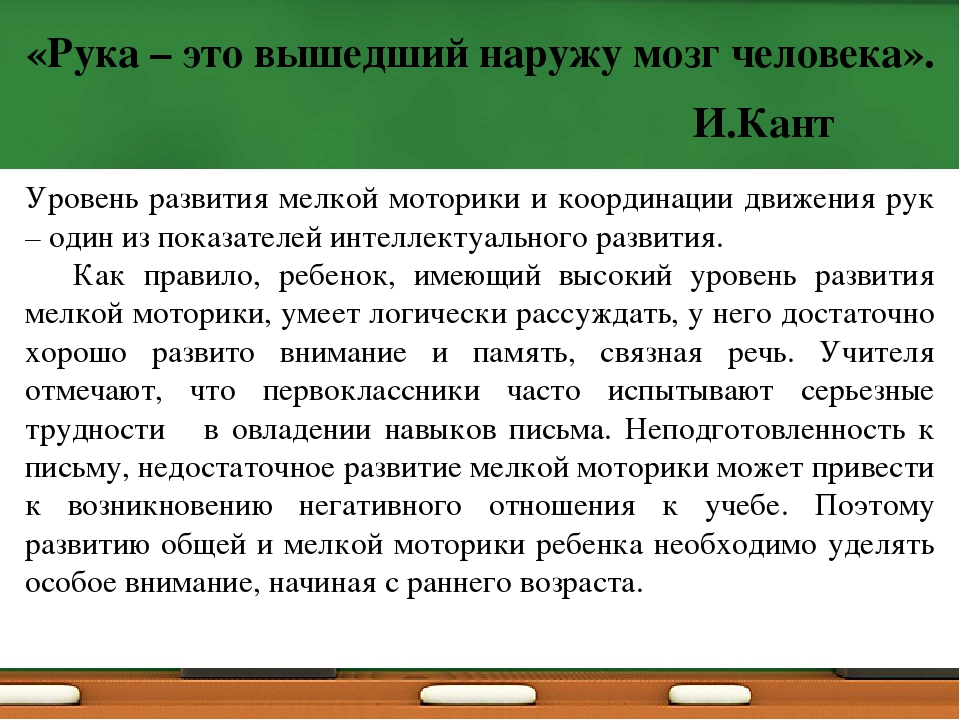 «Рука – это вышедший наружу мозг человека».

И.Кант

Уровень развития мелкой моторики и координации движения рук – один из показателей интеллектуального развития.

Как правило, ребенок, имеющий высокий уровень развития мелкой моторики, умеет логически рассуждать, у него достаточно хорошо развито внимание и память, связная речь. Учителя отмечают, что первоклассники часто испытывают серьезные трудности в овладении навыков письма. Неподготовленность к письму, недостаточное развитие мелкой моторики может привести к возникновению негативного отношения к учебе. Поэтому развитию общей и мелкой моторики ребенка необходимо уделять особое внимание, начиная с раннего возраста.